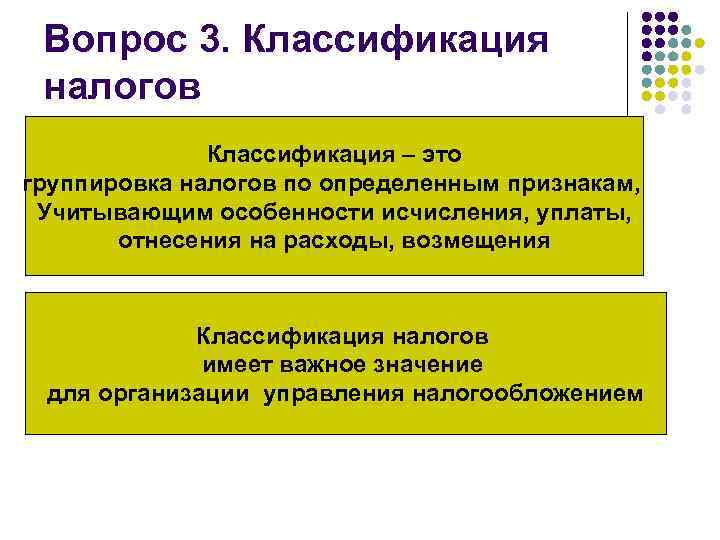 Вопрос 3. Классификация налогов

Классификация – это группировка налогов по определенным признакам, Учитывающим особенности исчисления, уплаты, отнесения на расходы, возмещения

Классификация налогов имеет важное значение для организации управления налогообложением